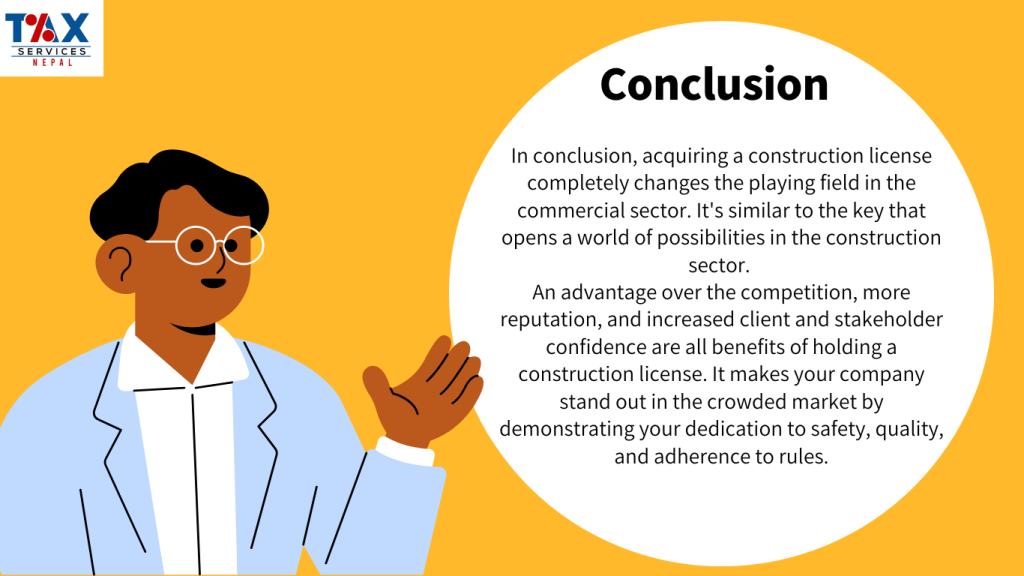 TAX SERVICES NEPAL

Conclusion

In conclusion, acquiring a construction license completely changes the playing field in the commercial sector. It's similar to the key that opens a world of possibilities in the construction sector.
An advantage over the competition, more reputation, and increased client and stakeholder confidence are all benefits of holding a construction license. It makes your company stand out in the crowded market by demonstrating your dedication to safety, quality, and adherence to rules.